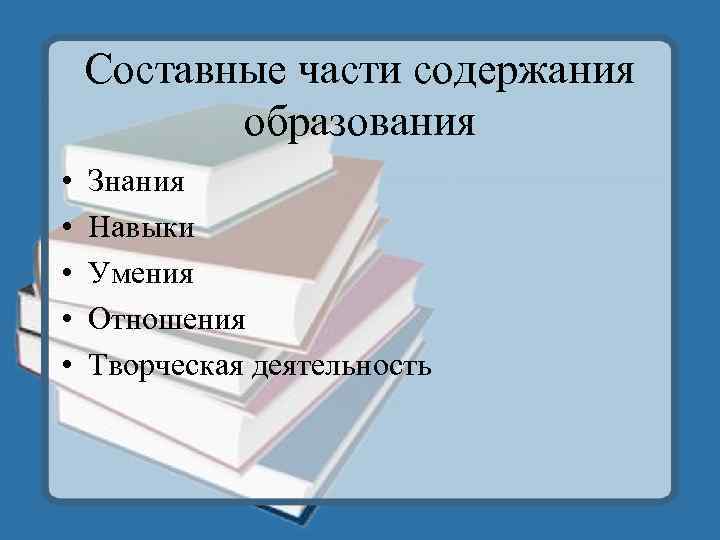 Составные части содержания образования

• Знания
• Навыки
• Умения
• Отношения
• Творческая деятельность